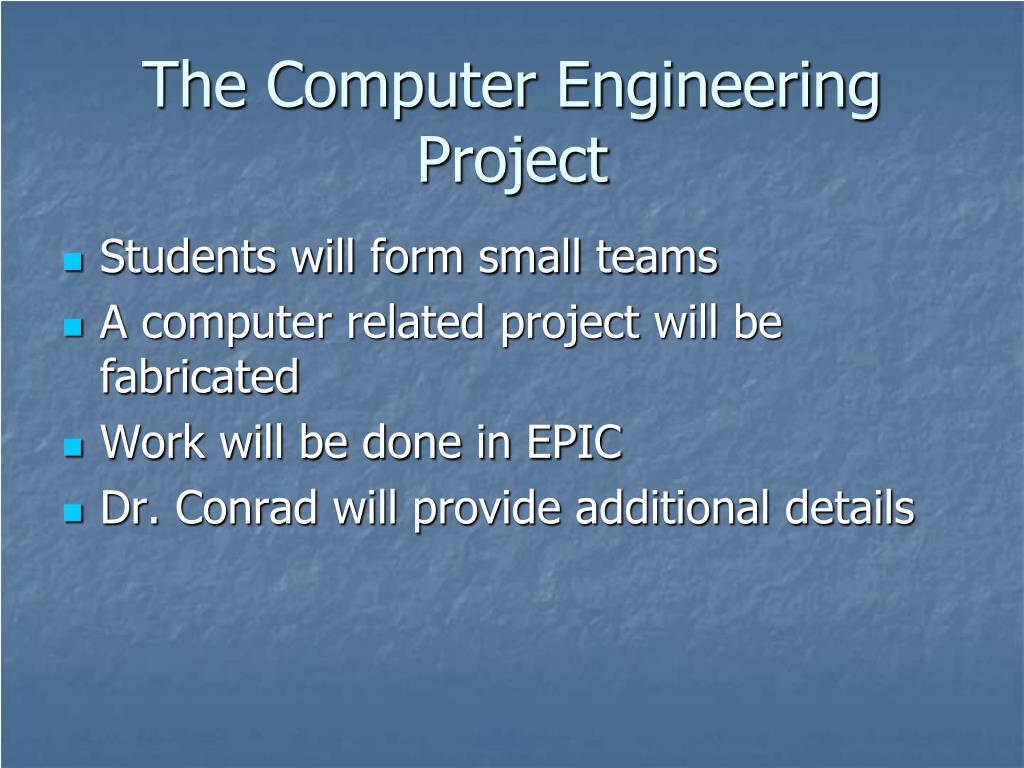 The Computer Engineering Project

- Students will form small teams
- A computer related project will be fabricated
- Work will be done in EPIC
- Dr. Conrad will provide additional details